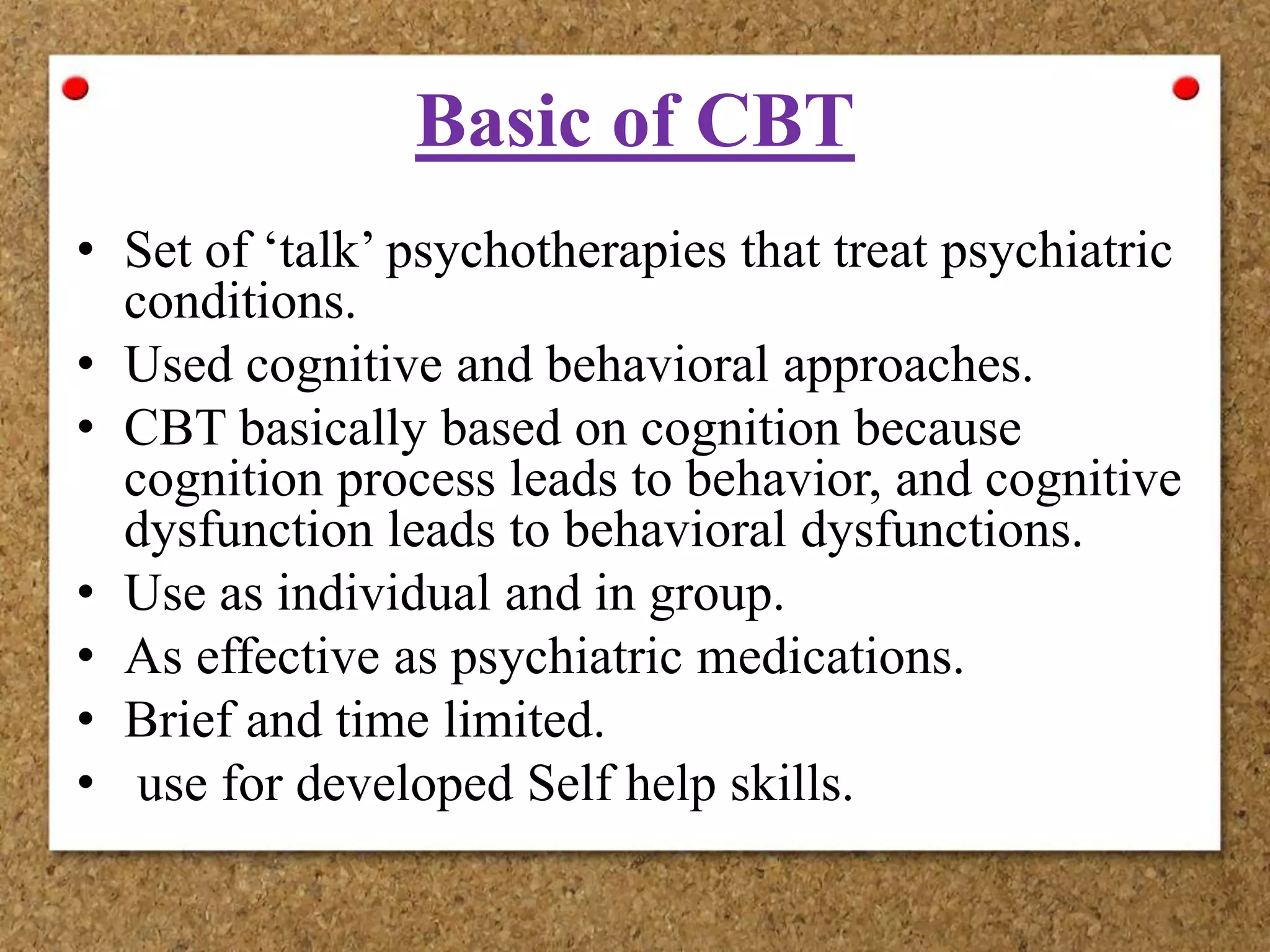 Basic of CBT

• Set of ‘talk’ psychotherapies that treat psychiatric conditions.
• Used cognitive and behavioral approaches.
• CBT basically based on cognition because cognition process leads to behavior, and cognitive dysfunction leads to behavioral dysfunctions.
• Use as individual and in group.
• As effective as psychiatric medications.
• Brief and time limited.
• use for developed Self help skills.